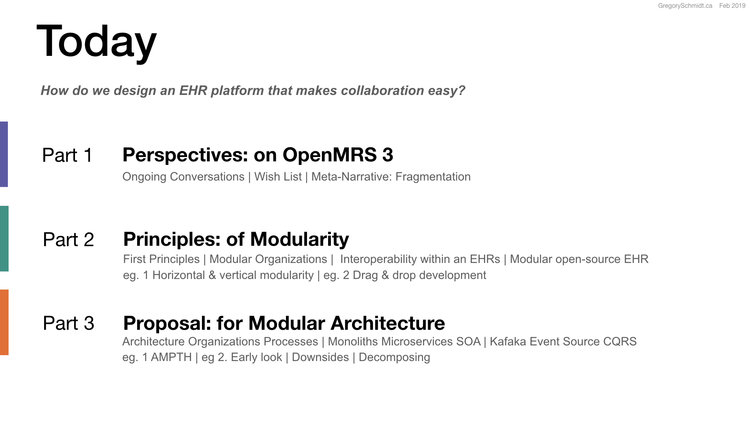 GregorySchmidt.ca Feb 2019

Today

How do we design an EHR platform that makes collaboration easy?

Part 1 Perspectives: on OpenMRS 3
Ongoing Conversations | Wish List | Meta-Narrative: Fragmentation

Part 2 Principles: of Modularity
First Principles | Modular Organizations | Interoperability within an EHRs | Modular open-source EHR
eg. 1 Horizontal & vertical modularity | eg. 2 Drag & drop development

Part 3 Proposal: for Modular Architecture
Architecture Organizations Processes | Monoliths Microservices SOA | Kafaka Event Source CQRS
eg. 1 AMPTH | eg 2. Early look | Downsides | Decomposing